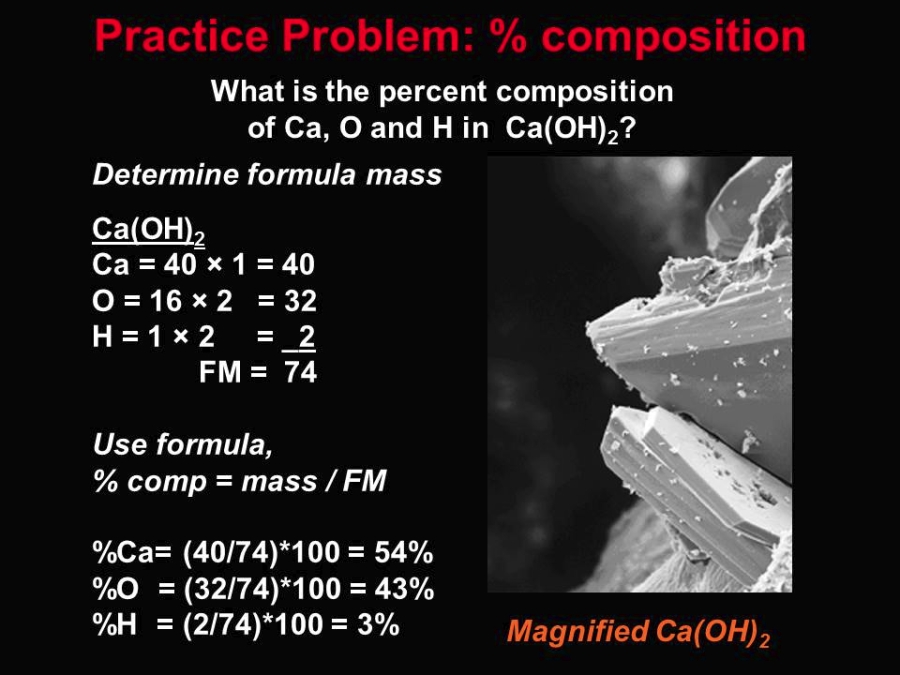 Practice Problem: % composition

What is the percent composition of Ca, O and H in $Ca(OH)_2$?

Determine formula mass

$Ca(OH)_2$
Ca = 40 × 1 = 40
O = 16 × 2 = 32
H = 1 × 2 = 2
FM = 74

Use formula,
% comp = mass / FM

%Ca= (40/74)*100 = 54%
%O = (32/74)*100 = 43%
%H = (2/74)*100 = 3%

Magnified $Ca(OH)_2$